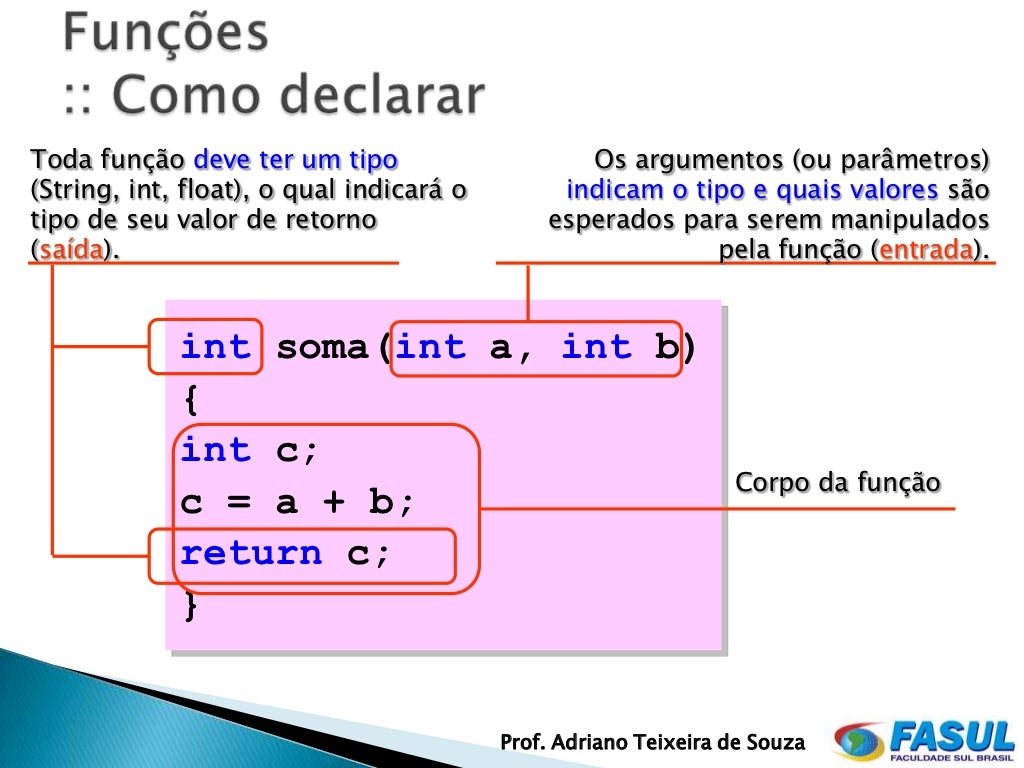 Funções
:: Como declarar

Toda função deve ter um tipo (String, int, float), o qual indicará o tipo de seu valor de retorno (saída).

Os argumentos (ou parâmetros) indicam o tipo e quais valores são esperados para serem manipulados pela função (entrada).

int soma(int a, int b)
{
int c;
c = a + b;
return c;
}

Corpo da função

Prof. Adriano Teixeira de Souza

FASUL
FACULDADE SUL BRASIL